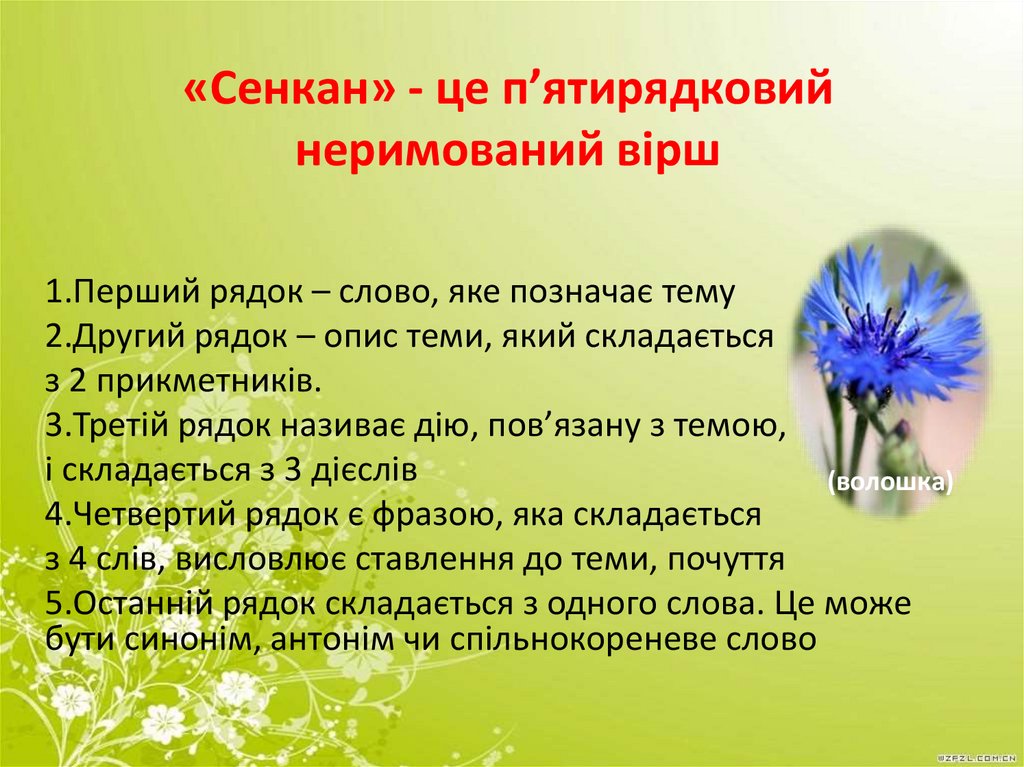 «Сенкан» - це п’ятирядковий неримований вірш

1.Перший рядок – слово, яке позначає тему
2.Другий рядок – опис теми, який складається з 2 прикметників.
3.Третій рядок називає дію, пов’язану з темою, і складається з 3 дієслів
4.Четвертий рядок є фразою, яка складається з 4 слів, висловлює ставлення до теми, почуття
5.Останній рядок складається з одного слова. Це може бути синонім, антонім чи спільнокореневе слово

(волошка)

ZFZL.COM.CN